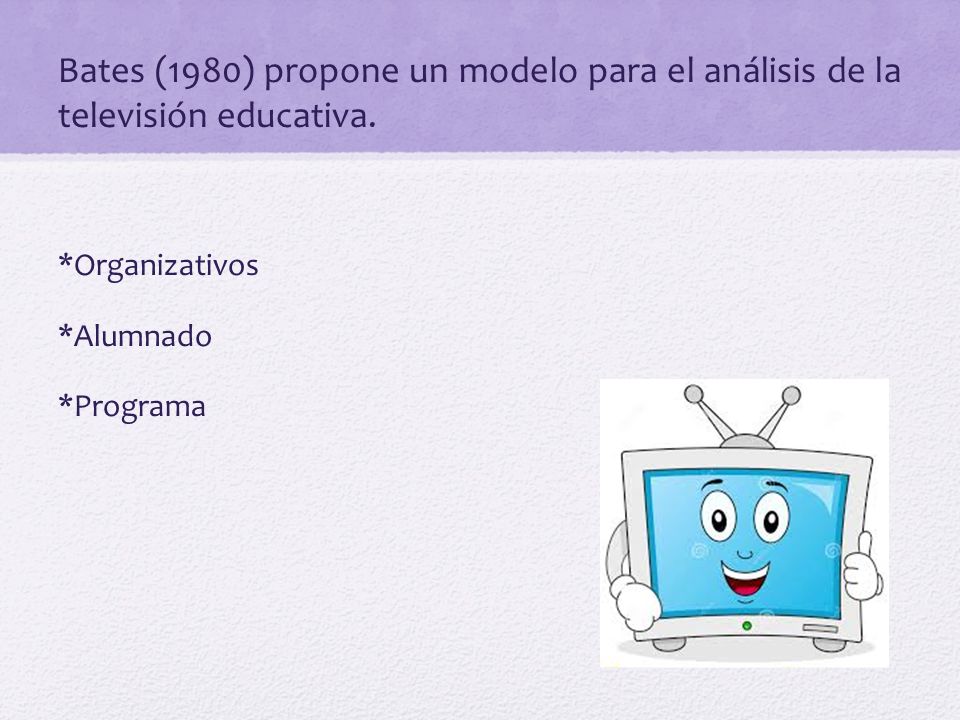 Bates (1980) propone un modelo para el análisis de la televisión educativa.

*Organizativos

*Alumnado

*Programa